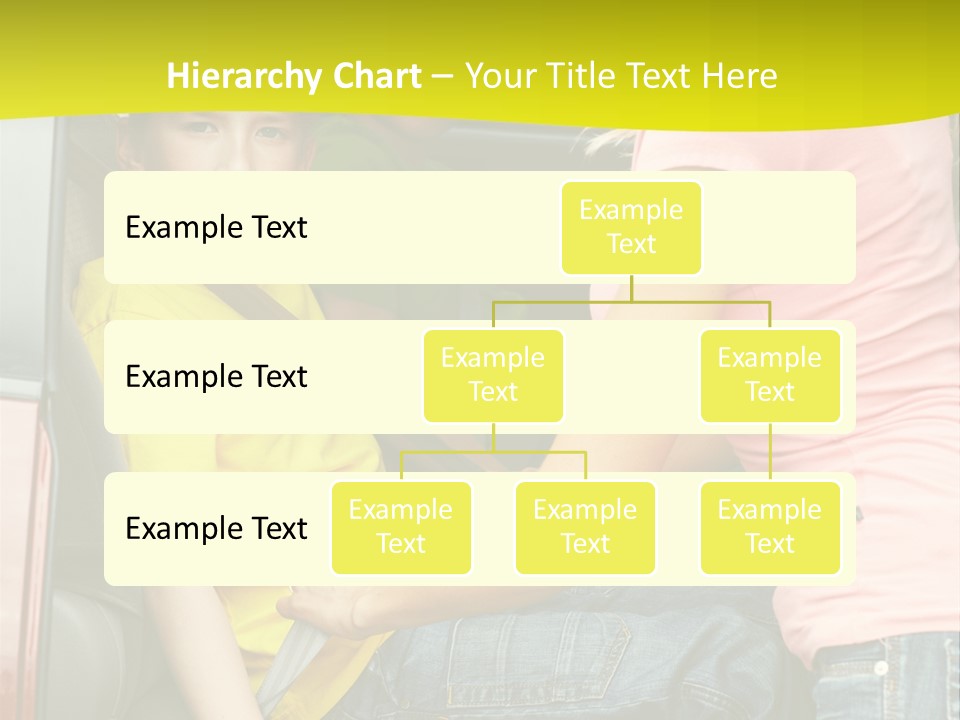 Hierarchy Chart – Your Title Text Here

Example Text

Example Text

Example Text

Example Text

Example Text

Example Text

Example Text

Example Text

Example Text